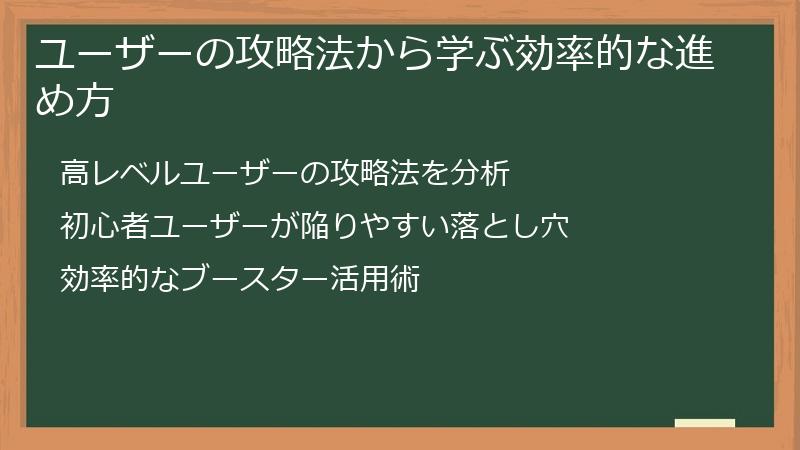 ユーザーの攻略法から学ぶ効率的な進め方

高レベルユーザーの攻略法を分析

初心者ユーザーが陥りやすい落とし穴

効率的なブースター活用術